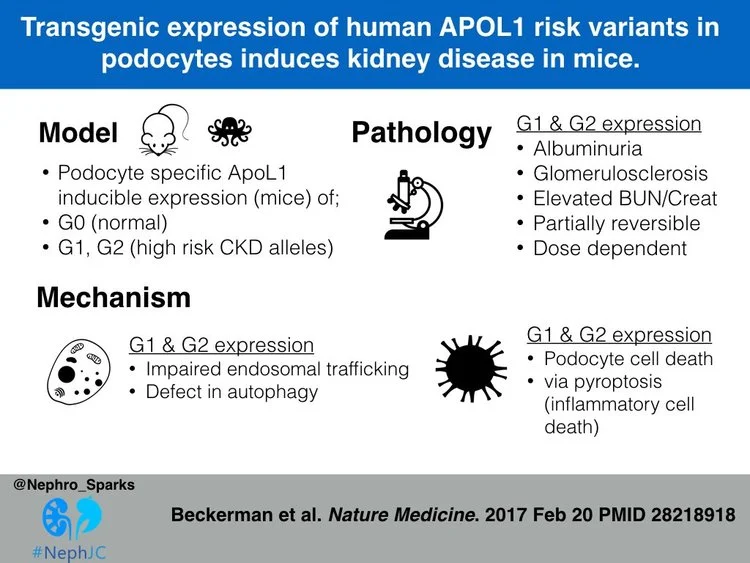 Transgenic expression of human APOL1 risk variants in podocytes induces kidney disease in mice.

Model

• Podocyte specific ApoL1 inducible expression (mice) of;
• G0 (normal)
• G1, G2 (high risk CKD alleles)

Pathology

G1 & G2 expression
• Albuminuria
• Glomerulosclerosis
• Elevated BUN/Creat
• Partially reversible
• Dose dependent

Mechanism

G1 & G2 expression
• Impaired endosomal trafficking
• Defect in autophagy

G1 & G2 expression
• Podocyte cell death
• via pyroptosis (inflammatory cell death)

@Nephro_Sparks

#NephJC

Beckerman et al. Nature Medicine. 2017 Feb 20 PMID 28218918